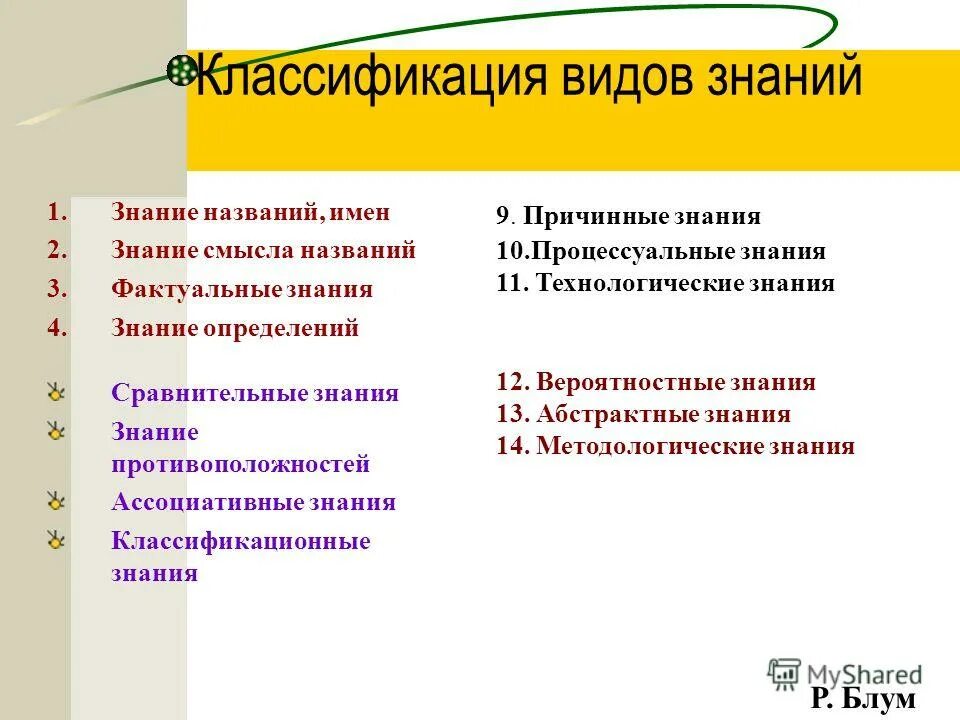 Классификация видов знаний

1. Знание названий, имен
2. Знание смысла названий
3. Фактуальные знания
4. Знание определений

Сравнительные знания
Знание противоположностей
Ассоциативные знания
Классификационные знания

9. Причинные знания
10.Процессуальные знания
11. Технологические знания

12. Вероятностные знания
13. Абстрактные знания
14. Методологические знания

MyShared

Р. Блум